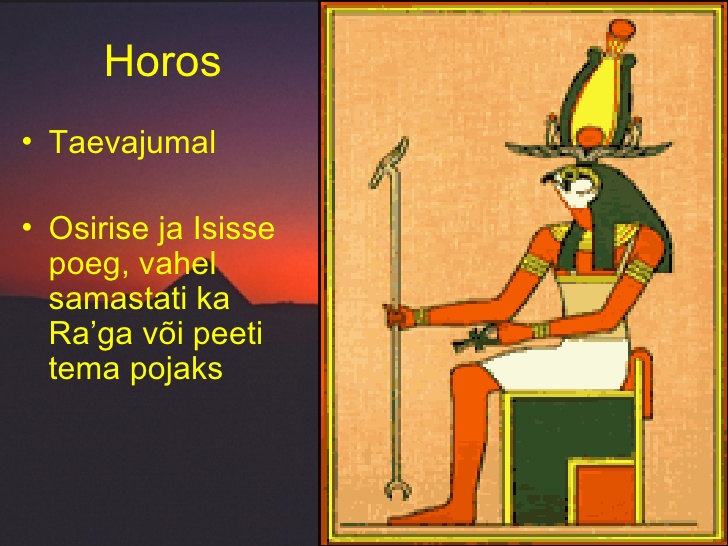 Horos

• Taevajumal

• Osirise ja Isisse poeg, vahel samastati ka Ra’ga või peeti tema pojaks